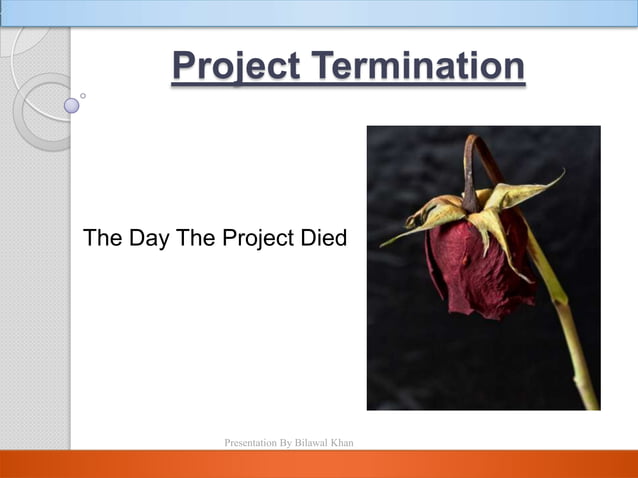 Project Termination

The Day The Project Died

Presentation By Bilawal Khan